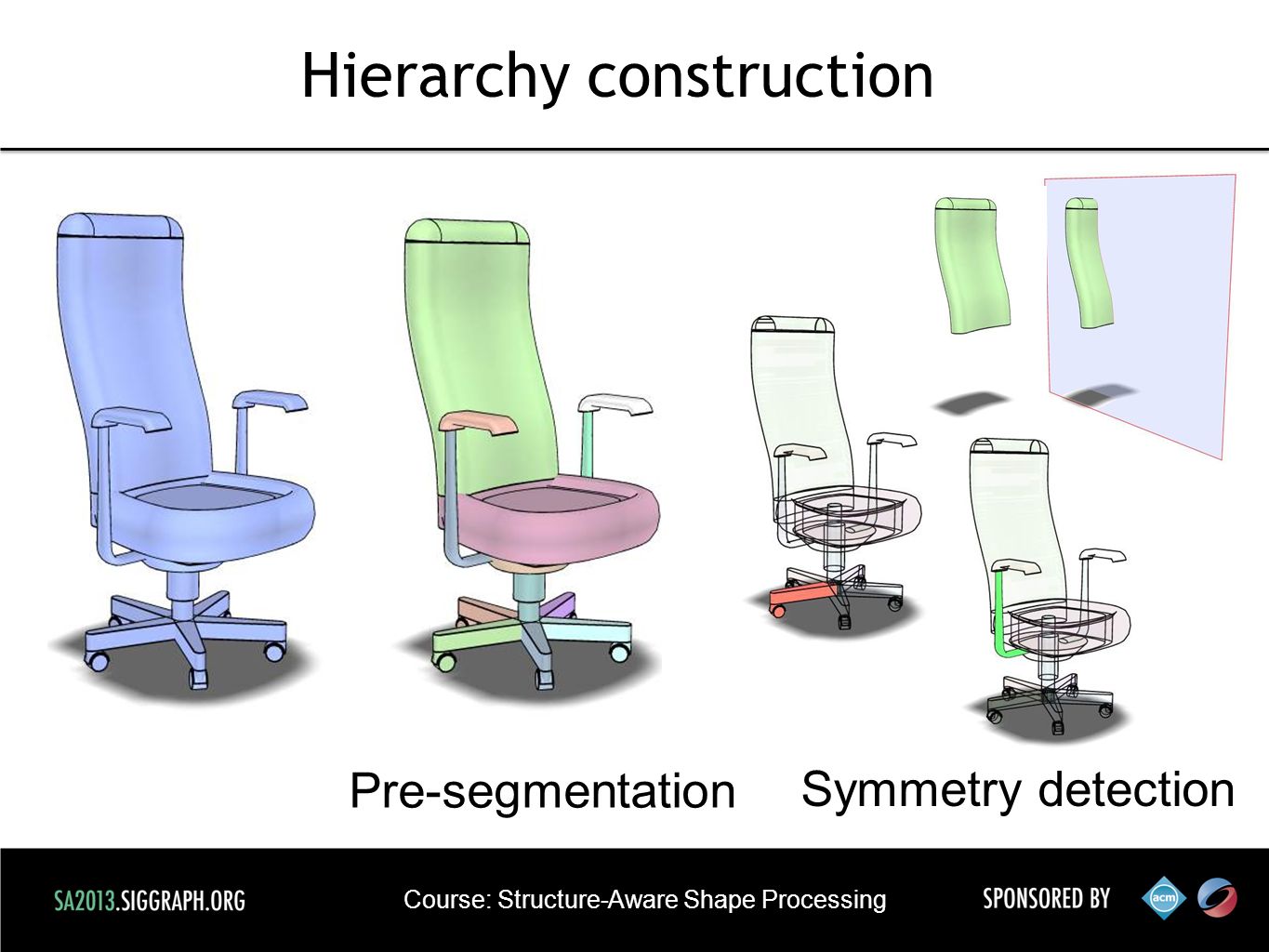 Hierarchy construction

Pre-segmentation

Symmetry detection

SA2013.SIGGRAPH.ORG

Course: Structure-Aware Shape Processing

SPONSORED BY

acm